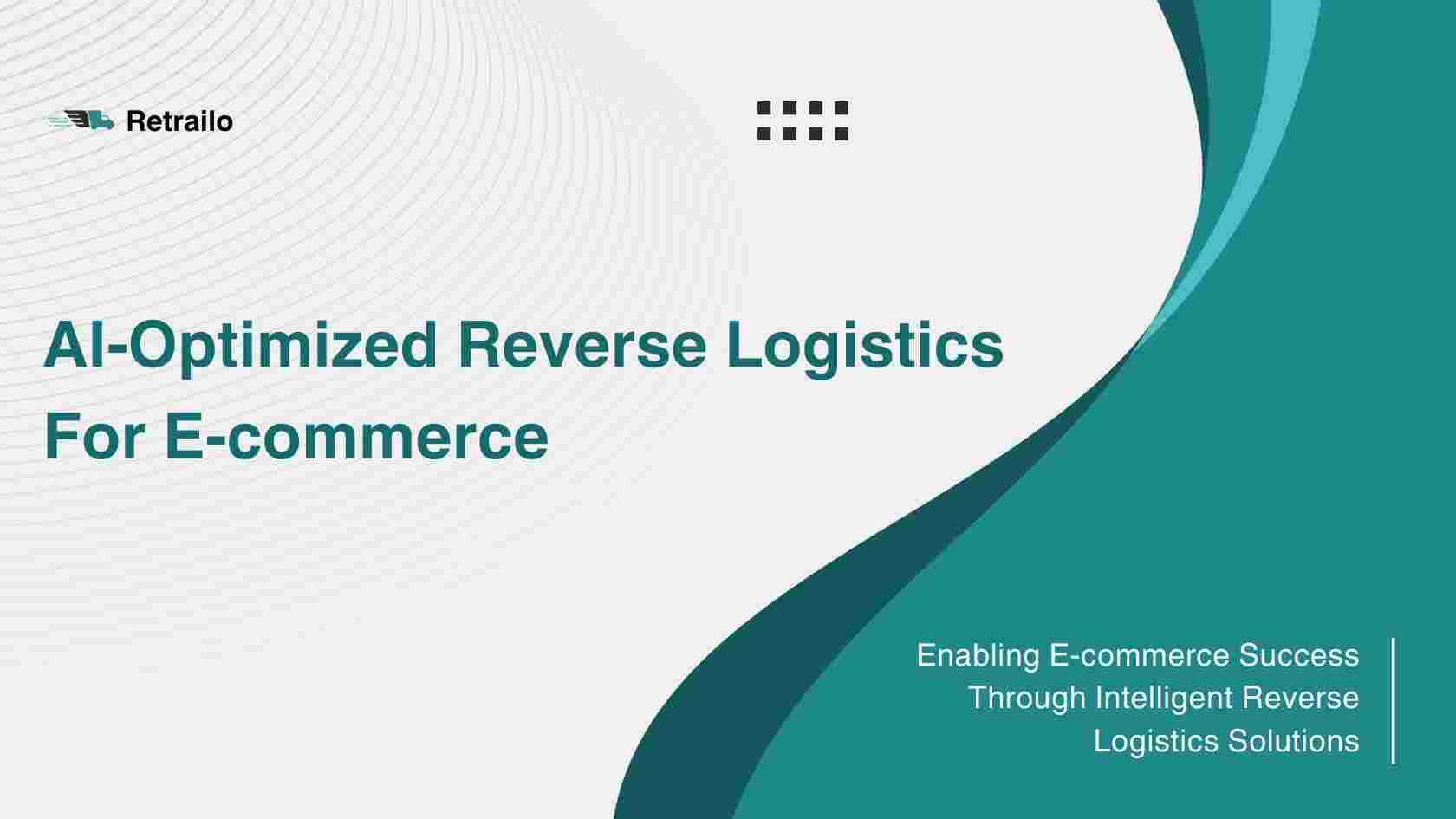 Retrailo

AI-Optimized Reverse Logistics For E-commerce

Enabling E-commerce Success Through Intelligent Reverse Logistics Solutions